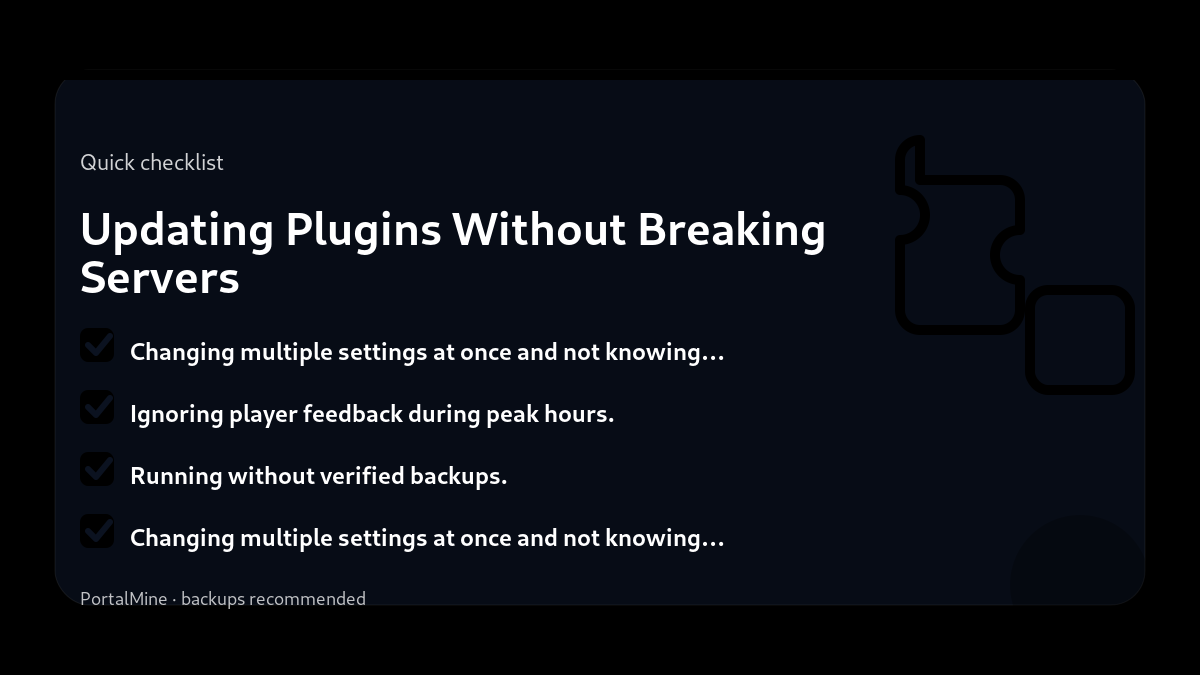 Quick checklist

Updating Plugins Without Breaking Servers

Changing multiple settings at once and not knowing…

Ignoring player feedback during peak hours.

Running without verified backups.

Changing multiple settings at once and not knowing…

PortalMine · backups recommended